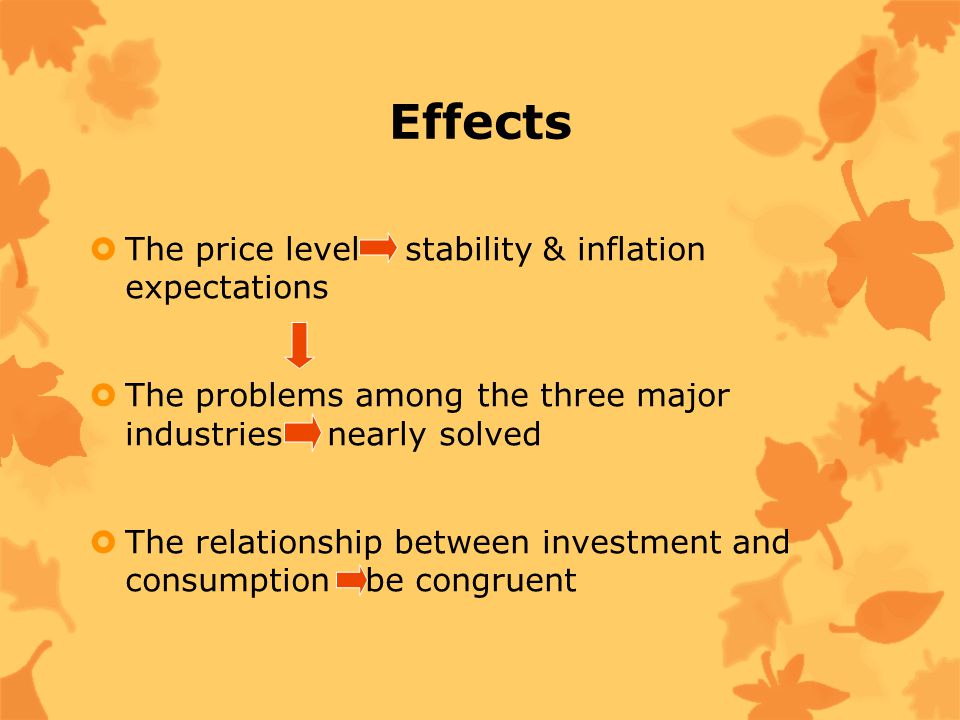 Effects

The price level → stability & inflation expectations

↓

The problems among the three major industries → nearly solved

The relationship between investment and consumption → be congruent